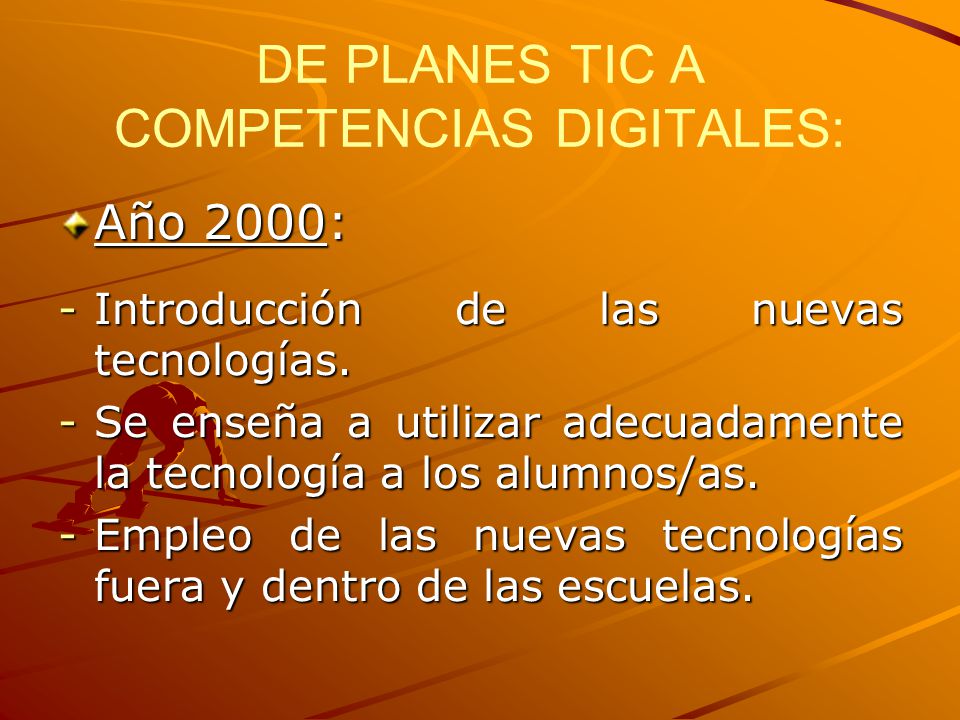 DE PLANES TIC A COMPETENCIAS DIGITALES:

Año 2000:

- Introducción de las nuevas tecnologías.
- Se enseña a utilizar adecuadamente la tecnología a los alumnos/as.
- Empleo de las nuevas tecnologías fuera y dentro de las escuelas.